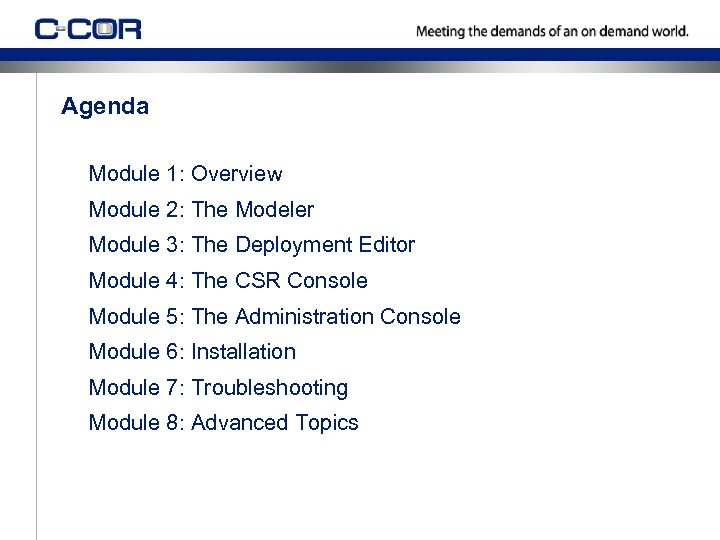 C-COR

Meeting the demands of an on demand world.

Agenda

Module 1: Overview
Module 2: The Modeler
Module 3: The Deployment Editor
Module 4: The CSR Console
Module 5: The Administration Console
Module 6: Installation
Module 7: Troubleshooting
Module 8: Advanced Topics